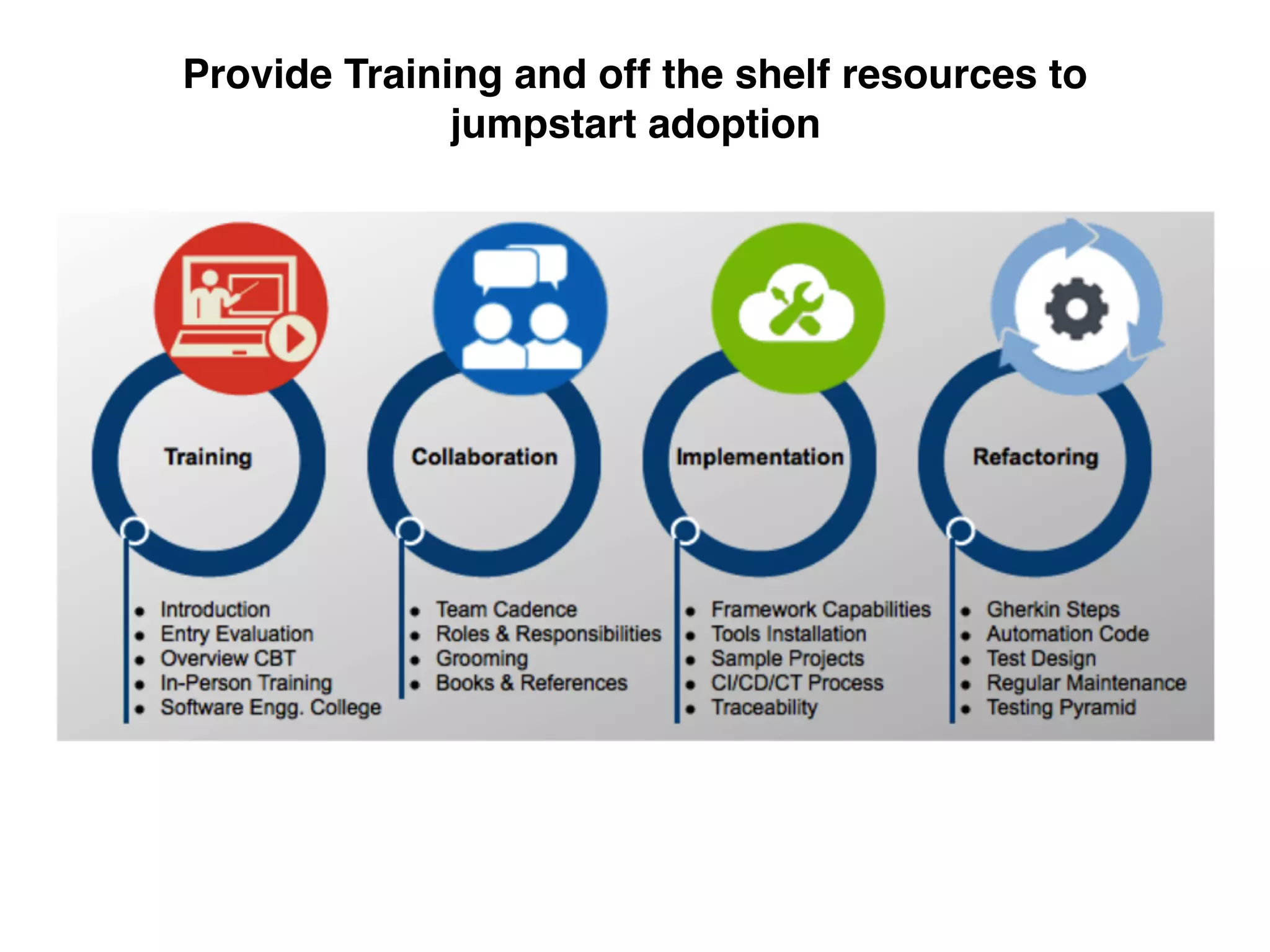 Provide Training and off the shelf resources to jumpstart adoption

Training

- Introduction
- Entry Evaluation
- Overview CBT
- In-Person Training
- Software Engg. College

Collaboration

- Team Cadence
- Roles & Responsibilities
- Grooming
- Books & References

Implementation

- Framework Capabilities
- Tools Installation
- Sample Projects
- CI/CD/CT Process
- Traceability

Refactoring

- Gherkin Steps
- Automation Code
- Test Design
- Regular Maintenance
- Testing Pyramid